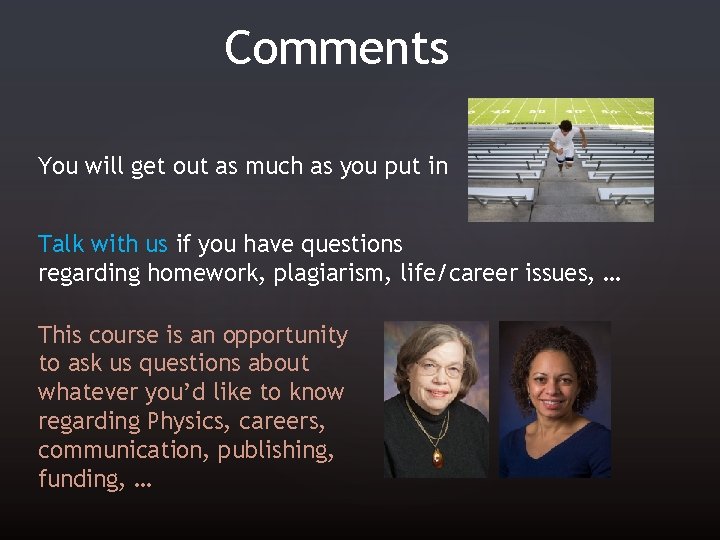 Comments

You will get out as much as you put in

Talk with us if you have questions regarding homework, plagiarism, life/career issues, …

This course is an opportunity to ask us questions about whatever you'd like to know regarding Physics, careers, communication, publishing, funding, …